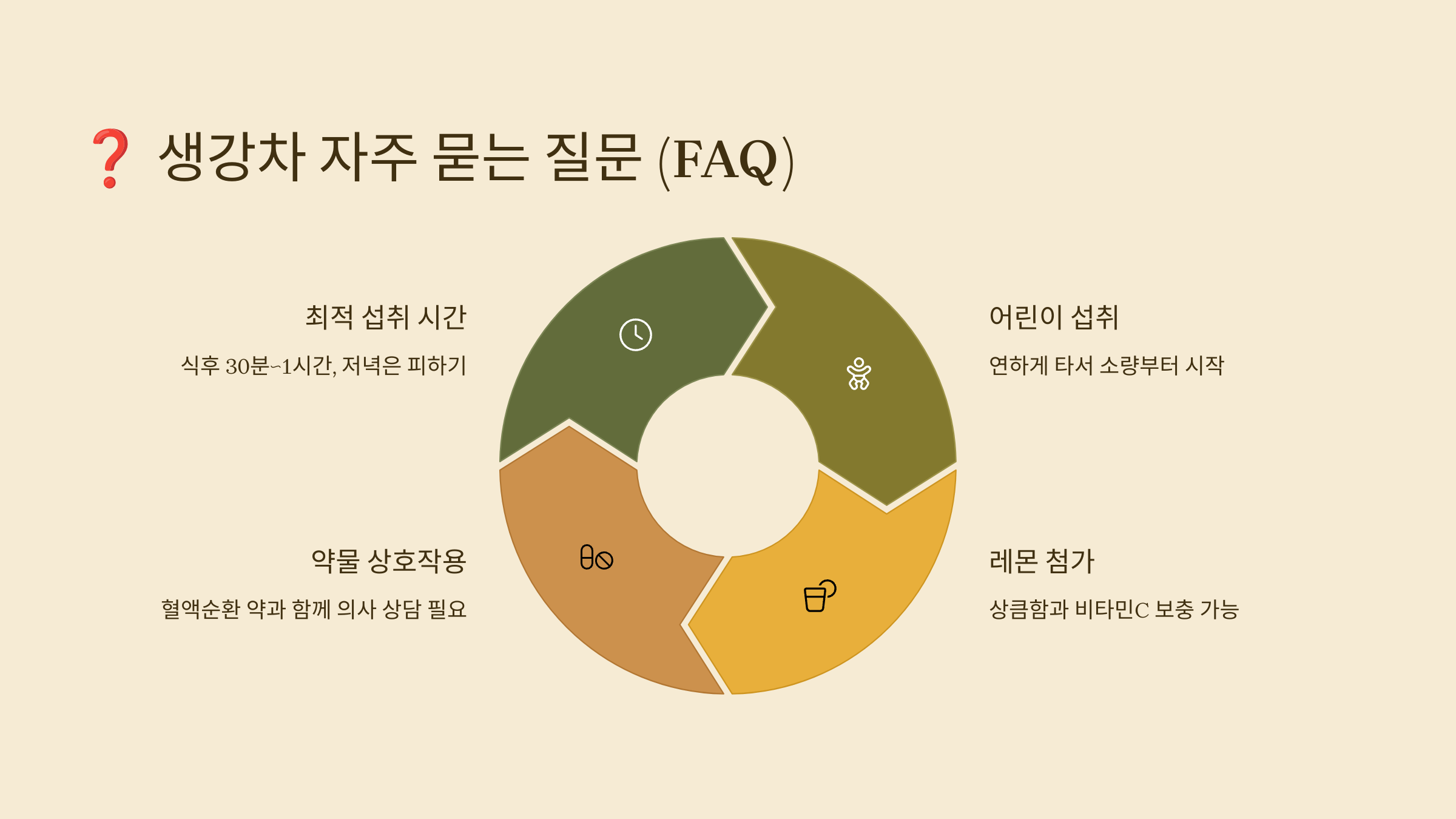 ❓ 생강차 자주 묻는 질문 (FAQ)

최적 섭취 시간

식후 30분~1시간, 저녁은 피하기

어린이 섭취

연하게 타서 소량부터 시작

약물 상호작용

혈액순환 약과 함께 의사 상담 필요

레몬 첨가

상큼함과 비타민C 보충 가능